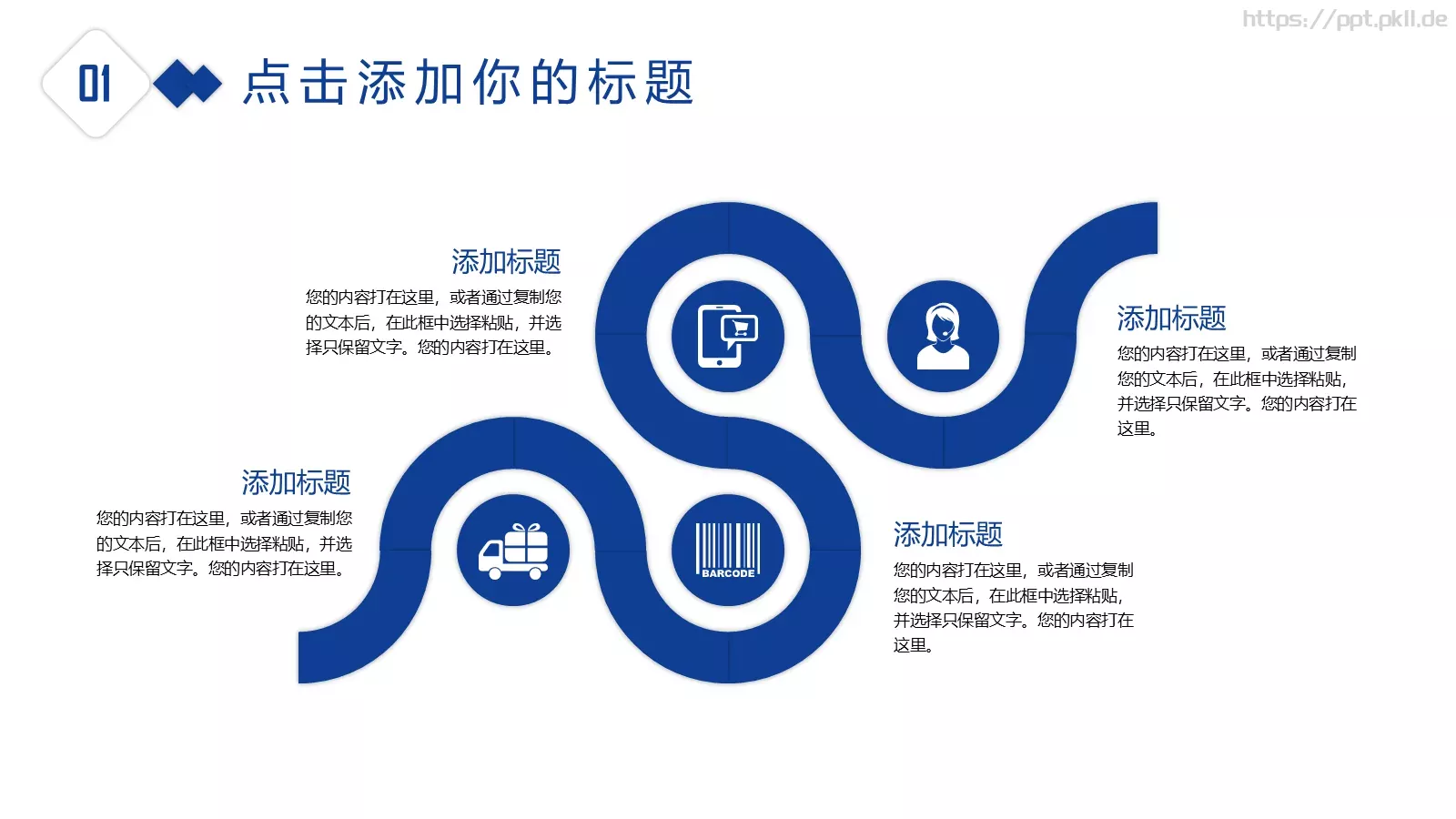 https://ppt.pkll.de

01

点击添加你的标题

添加标题

您的内容打在这里，或者通过复制您的文本后，在此框中选择粘贴，并选择只保留文字。您的内容打在这里。

添加标题

您的内容打在这里，或者通过复制您的文本后，在此框中选择粘贴，并选择只保留文字。您的内容打在这里。

添加标题

您的内容打在这里，或者通过复制您的文本后，在此框中选择粘贴，并选择只保留文字。您的内容打在这里。

BARCODE

添加标题

您的内容打在这里，或者通过复制您的文本后，在此框中选择粘贴，并选择只保留文字。您的内容打在这里。